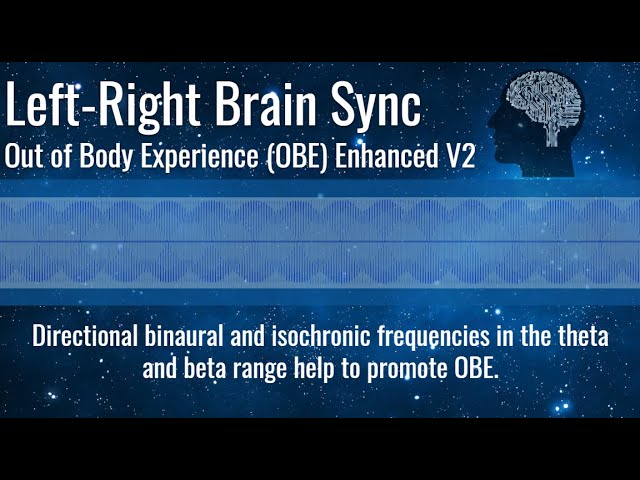 Left-Right Brain Sync
Out of Body Experience (OBE) Enhanced V2

Directional binaural and isochronic frequencies in the theta and beta range help to promote OBE.